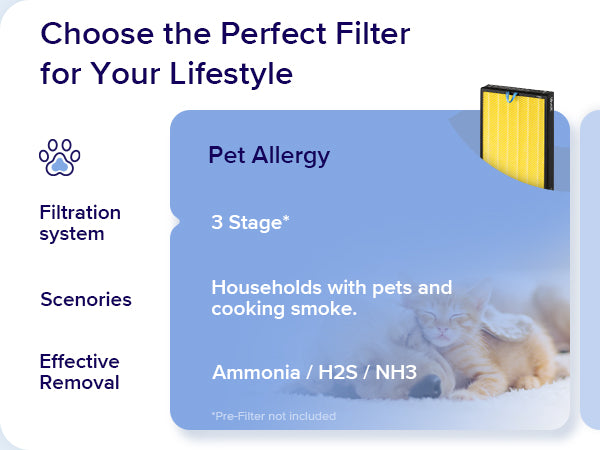 Choose the Perfect Filter for Your Lifestyle

Pet Allergy

Filtration system

3 Stage*

Scenories

Households with pets and cooking smoke.

Effective Removal

Ammonia / H2S / NH3

*Pre-Filter not included